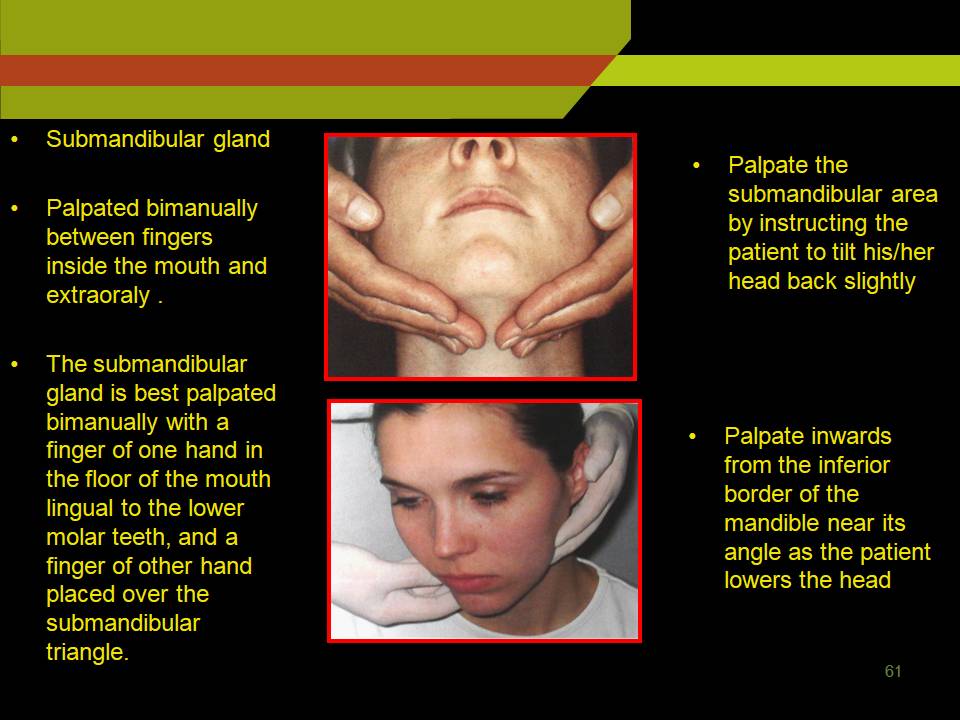 • Submandibular gland

• Palpated bimanually between fingers inside the mouth and extraoraly .

• The submandibular gland is best palpated bimanually with a finger of one hand in the floor of the mouth lingual to the lower molar teeth, and a finger of other hand placed over the submandibular triangle.

• Palpate the submandibular area by instructing the patient to tilt his/her head back slightly

• Palpate inwards from the inferior border of the mandible near its angle as the patient lowers the head

61